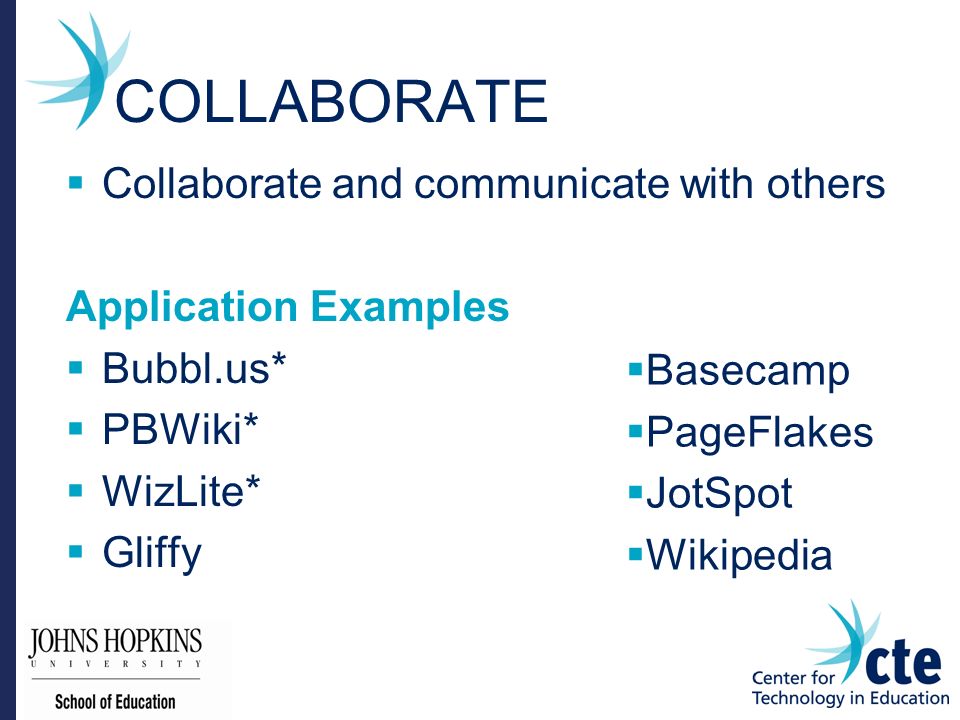 COLLABORATE

▪ Collaborate and communicate with others

Application Examples

▪ Bubbl.us*
▪ PBWiki*
▪ WizLite*
▪ Gliffy

▪Basecamp
▪PageFlakes
▪JotSpot
▪Wikipedia

JOHNS HOPKINS
UNIVERSITY
School of Education

cte
Center for
Technology in Education